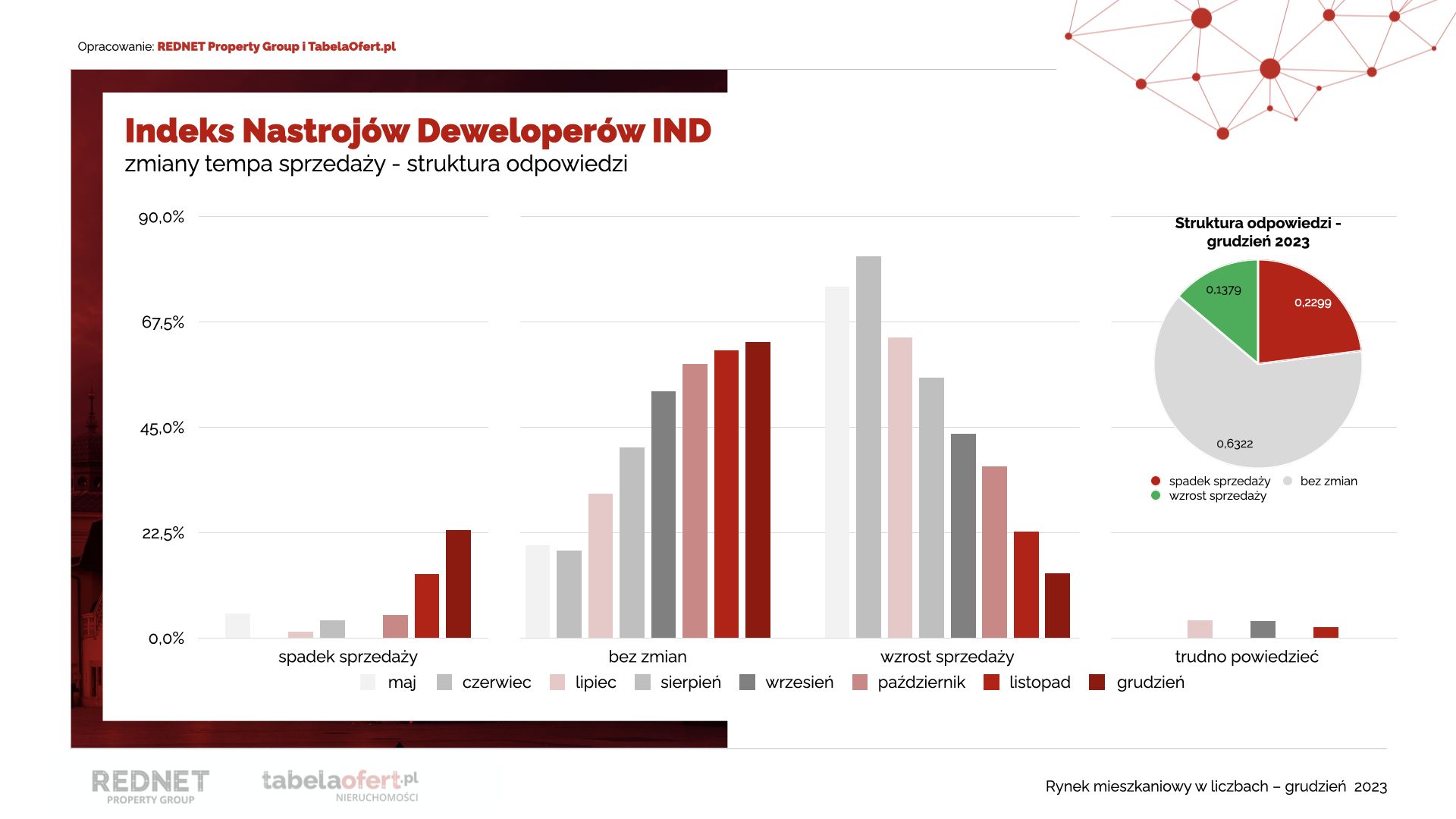 Opracowanie: REDNET Property Group i TabelaOfert.pl

Indeks Nastrojów Deweloperów IND
zmiany tempa sprzedaży - struktura odpowiedzi

90,0%
67,5%
45,0%
22,5%
0,0%

spadek sprzedaży
bez zmian
wzrost sprzedaży
trudno powiedzieć

maj czerwiec lipiec sierpień wrzesień październik listopad grudzień

Struktura odpowiedzi - grudzień 2023

0,1379
0,2299
0,6322

spadek sprzedaży
bez zmian
wzrost sprzedaży

REDNET PROPERTY GROUP
tabelaofert.pl NIERUCHOMOŚCI

Rynek mieszkaniowy w liczbach – grudzień 2023